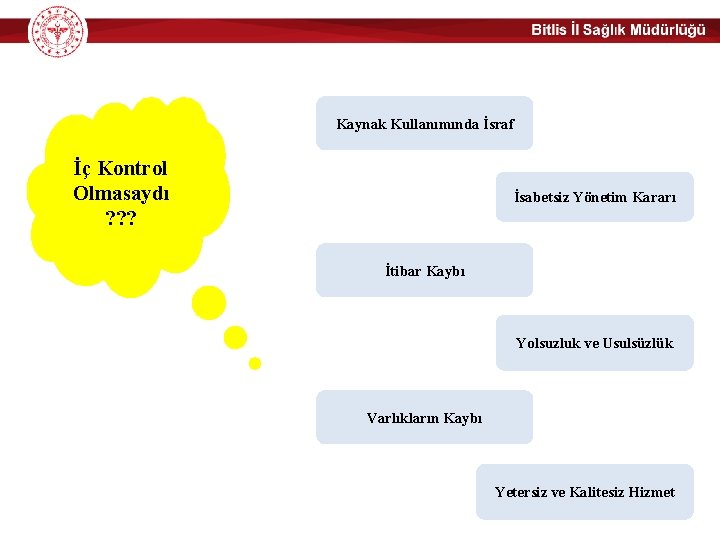 Bitlis İl Sağlık Müdürlüğü

İç Kontrol Olmasaydı ???

Kaynak Kullanımında İsraf

İsabetsiz Yönetim Kararı

İtibar Kaybı

Yolsuzluk ve Usulsüzlük

Varlıkların Kaybı

Yetersiz ve Kalitesiz Hizmet